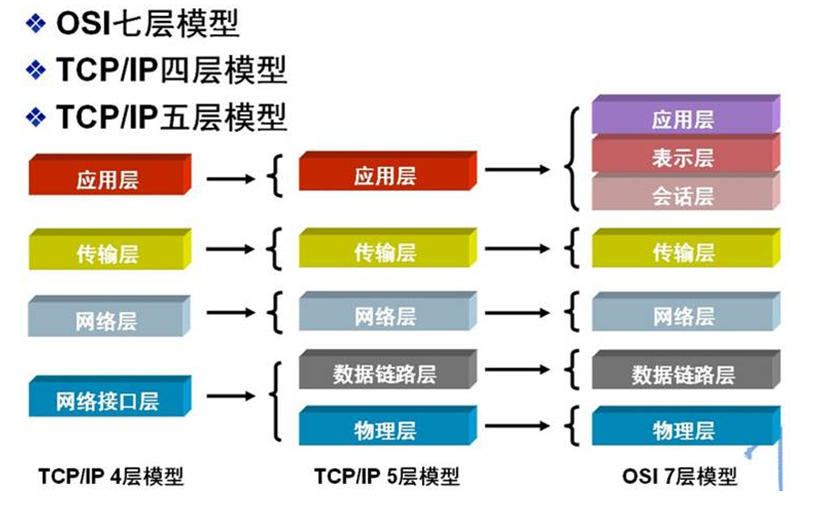 ❖ OSI七层模型
❖ TCP/IP四层模型
❖ TCP/IP五层模型

应用层
传输层
网络层
网络接口层
TCP/IP 4层模型

应用层
传输层
网络层
数据链路层
物理层
TCP/IP 5层模型

应用层
表示层
会话层
传输层
网络层
数据链路层
物理层
OSI 7层模型